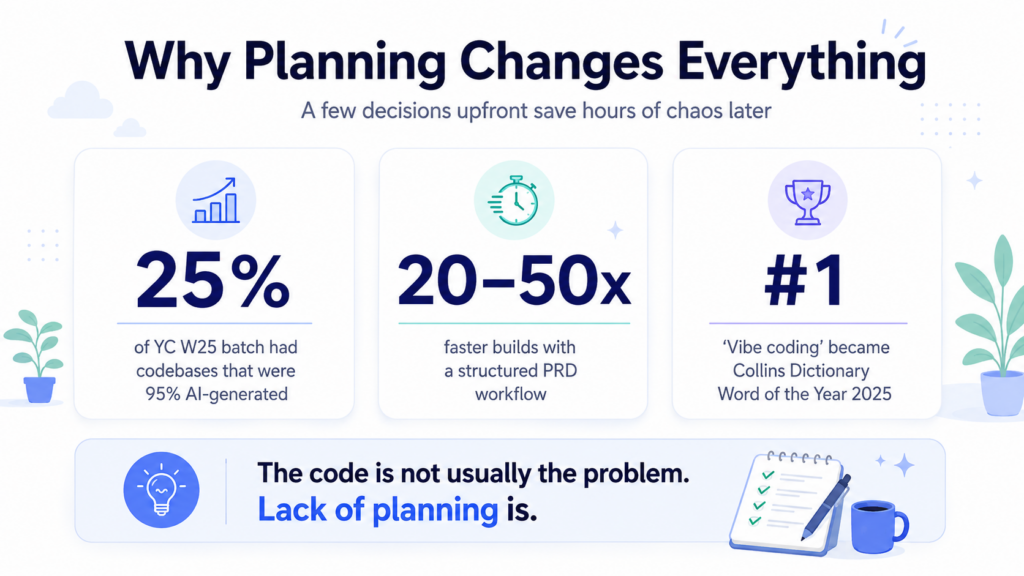 Why Planning Changes Everything

A few decisions upfront save hours of chaos later

25%

of YC W25 batch had codebases that were 95% AI-generated

20–50x

faster builds with a structured PRD workflow

#1

'Vibe coding' became Collins Dictionary Word of the Year 2025

The code is not usually the problem.
Lack of planning is.